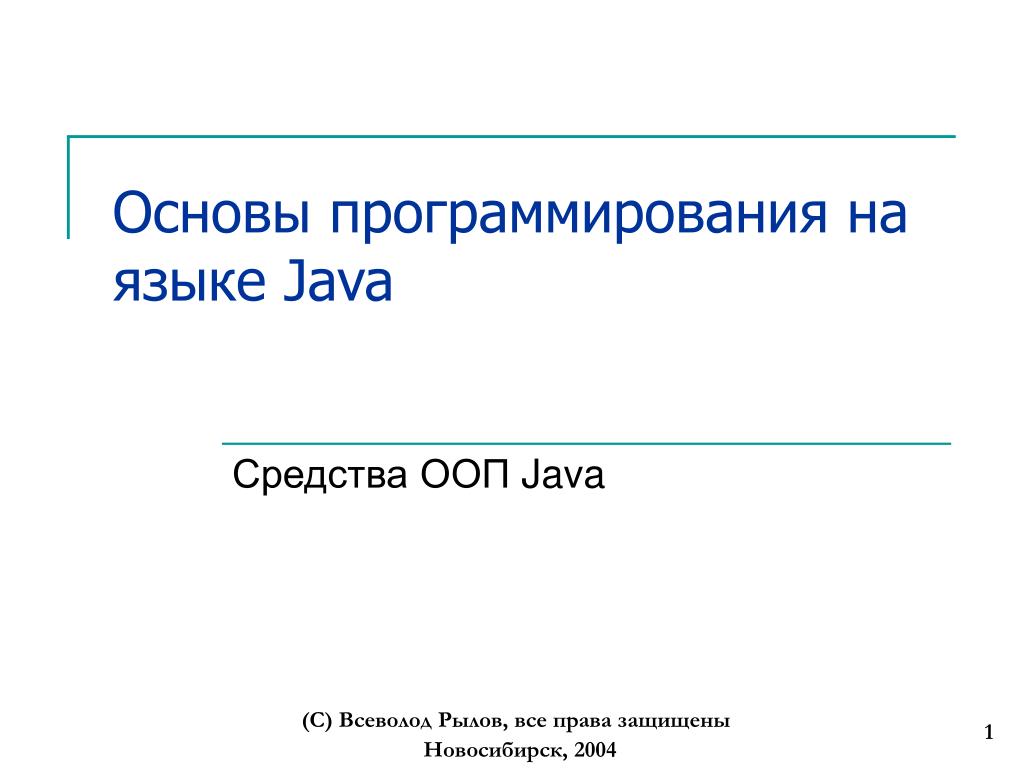 Основы программирования на языке Java

Средства ООП Java

(С) Всеволод Рылов, все права защищены
Новосибирск, 2004

1